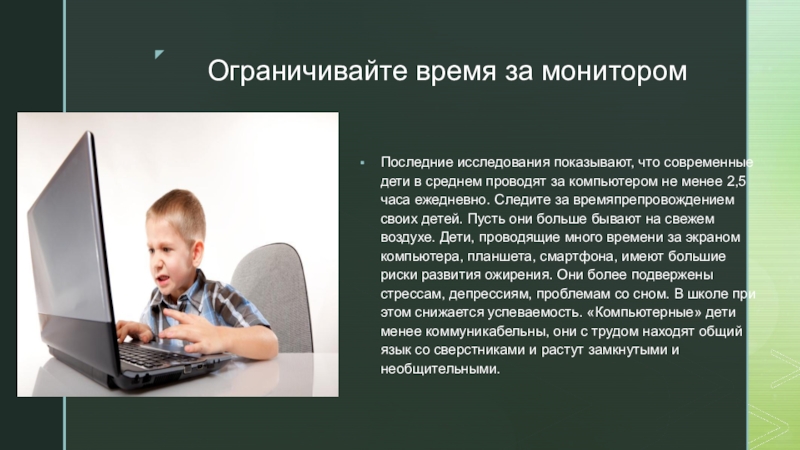 Ограничивайте время за монитором

Последние исследования показывают, что современные дети в среднем проводят за компьютером не менее 2,5 часа ежедневно. Следите за времяпрепровождением своих детей. Пусть они больше бывают на свежем воздухе. Дети, проводящие много времени за экраном компьютера, планшета, смартфона, имеют большие риски развития ожирения. Они более подвержены стрессам, депрессиям, проблемам со сном. В школе при этом снижается успеваемость. «Компьютерные» дети менее коммуникабельны, они с трудом находят общий язык со сверстниками и растут замкнутыми и необщительными.